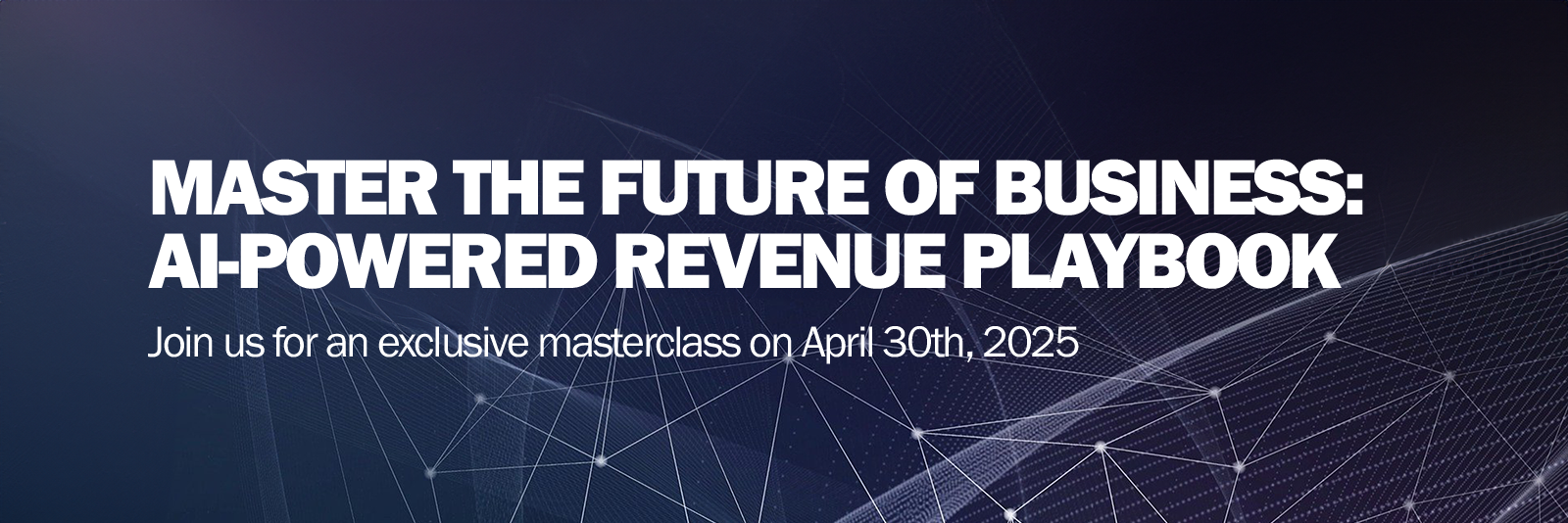 MASTER THE FUTURE OF BUSINESS: AI-POWERED REVENUE PLAYBOOK

Join us for an exclusive masterclass on April 30th, 2025